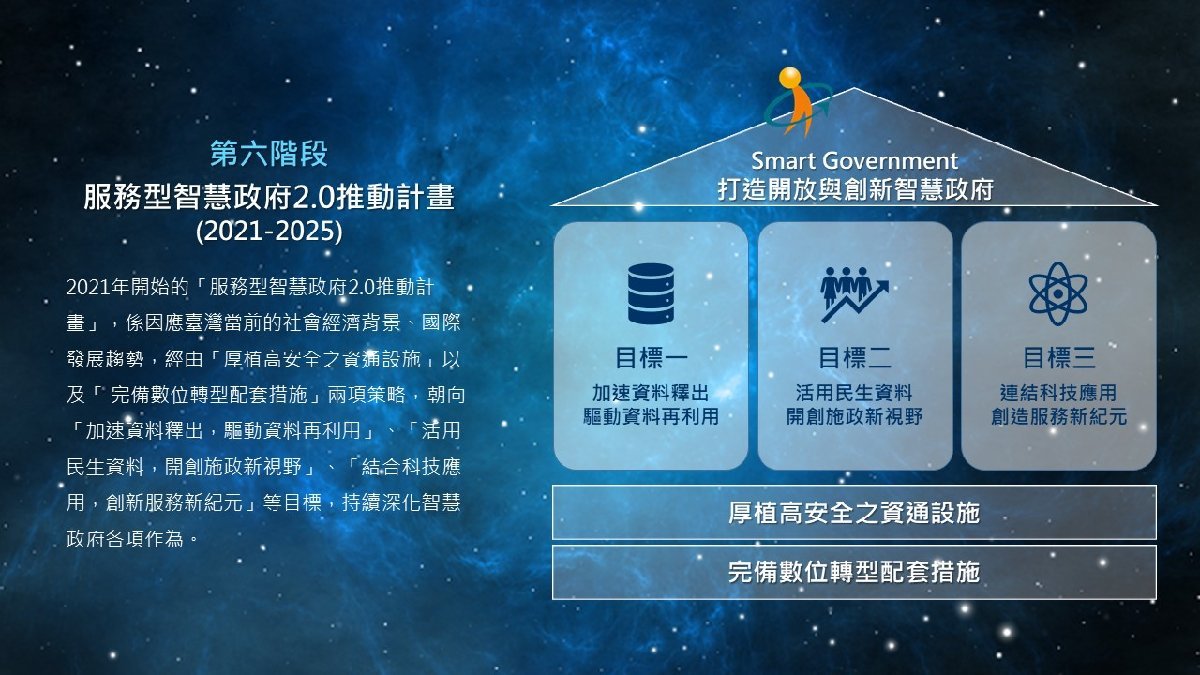 第六階段
服務型智慧政府2.0推動計畫
(2021-2025)

2021年開始的「服務型智慧政府2.0推動計畫」，係因應臺灣當前的社會經濟背景、國際發展趨勢，經由「厚植高安全之資通設施」以及「完備數位轉型配套措施」兩項策略，朝向「加速資料釋出，驅動資料再利用」、「活用民生資料，開創施政新視野」、「結合科技應用，創新服務新紀元」等目標，持續深化智慧政府各項作為。

Smart Government
打造開放與創新智慧政府

目標一
加速資料釋出
驅動資料再利用

目標二
活用民生資料
開創施政新視野

目標三
連結科技應用
創造服務新紀元

厚植高安全之資通設施

完備數位轉型配套措施